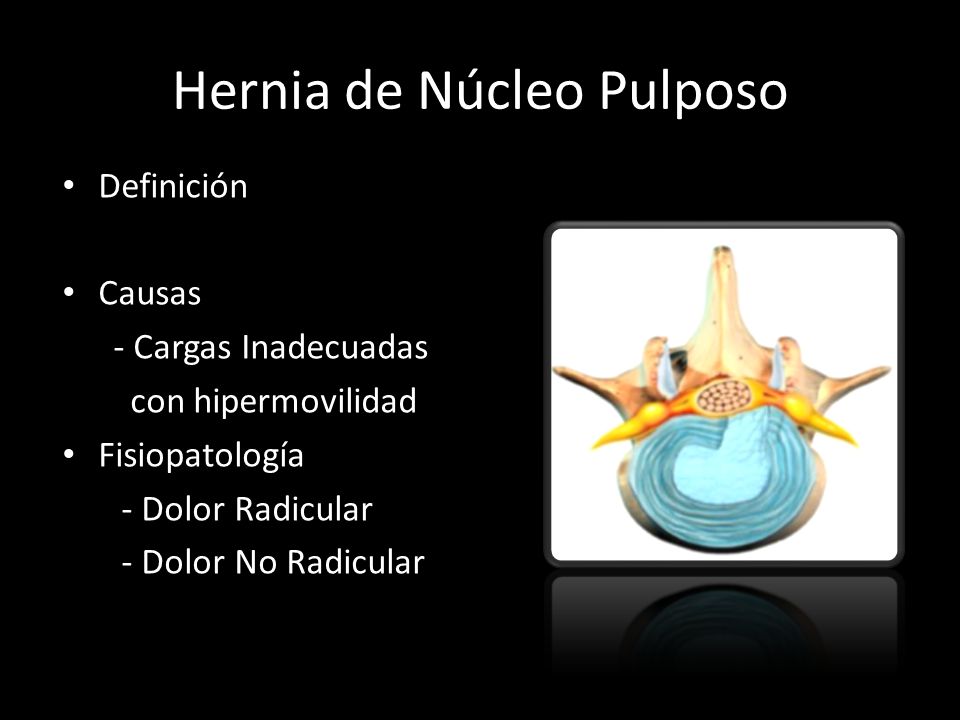 Hernia de Núcleo Pulposo

• Definición

• Causas
- Cargas Inadecuadas con hipermovilidad
• Fisiopatología
- Dolor Radicular
- Dolor No Radicular